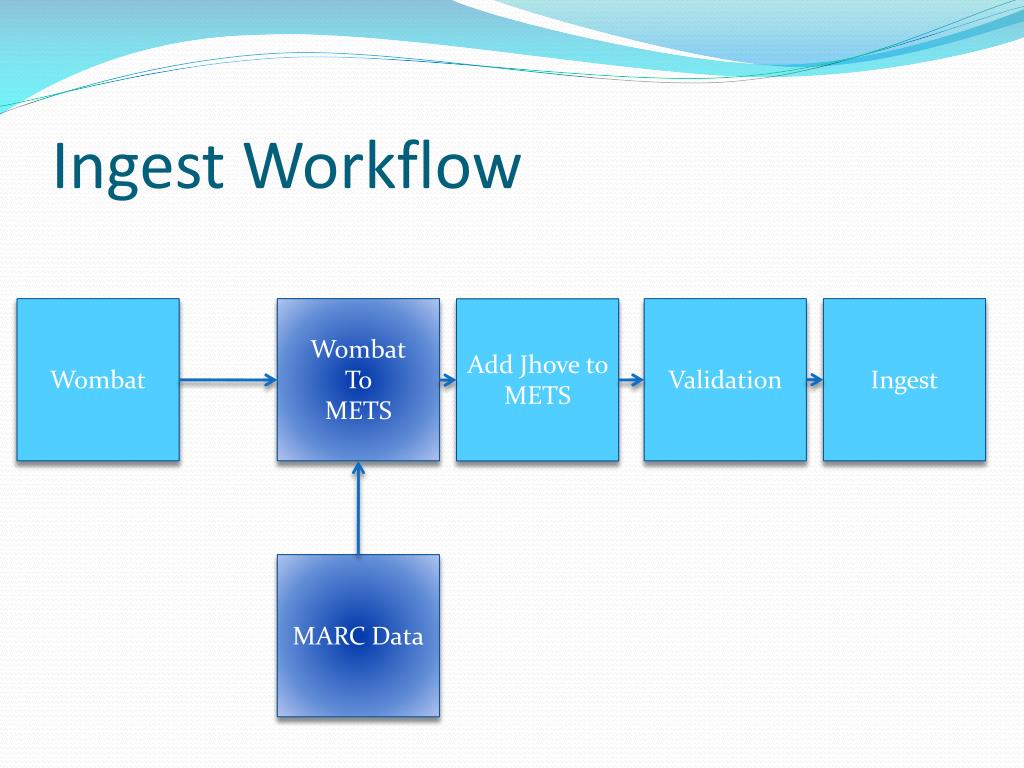 Ingest Workflow

Wombat

Wombat
To
METS

Add Jhove to METS

Validation

Ingest

MARC Data